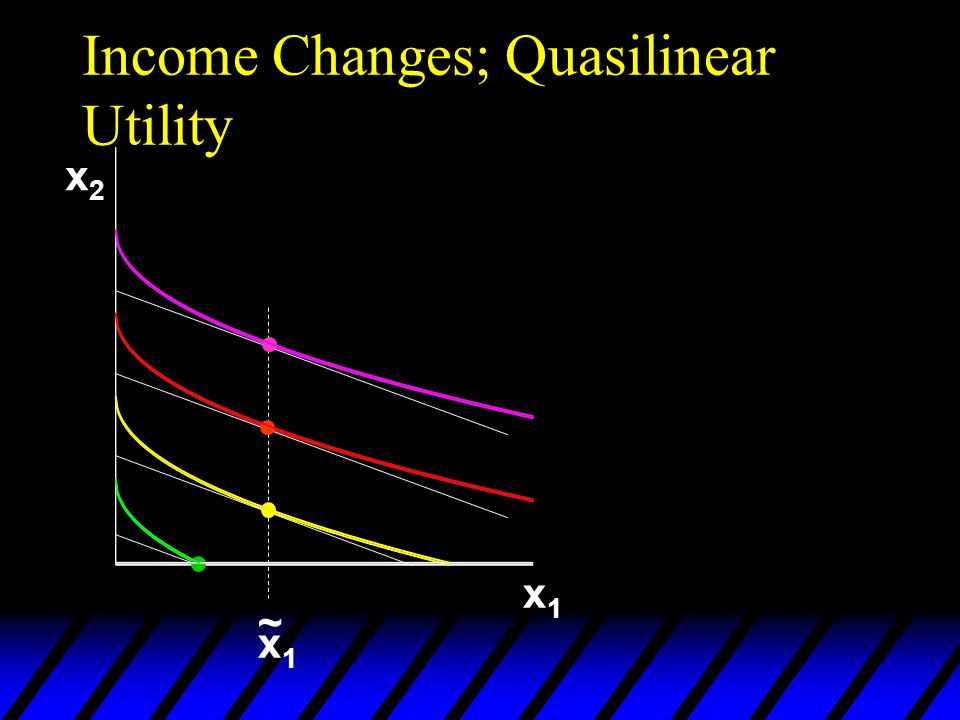 Income Changes; Quasilinear Utility

$x_2$

$x_1$

$\tilde{x}_1$